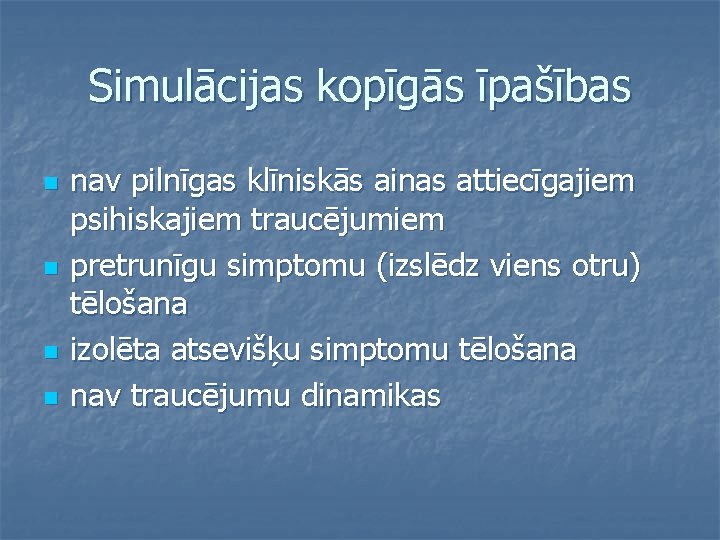 Simulācijas kopīgās īpašības

- nav pilnīgas klīniskās ainas attiecīgajiem psihiskajiem traucējumiem
- pretrunīgu simptomu (izslēdz viens otru) tēlošana
- izolēta atsevišķu simptomu tēlošana
- nav traucējumu dinamikas